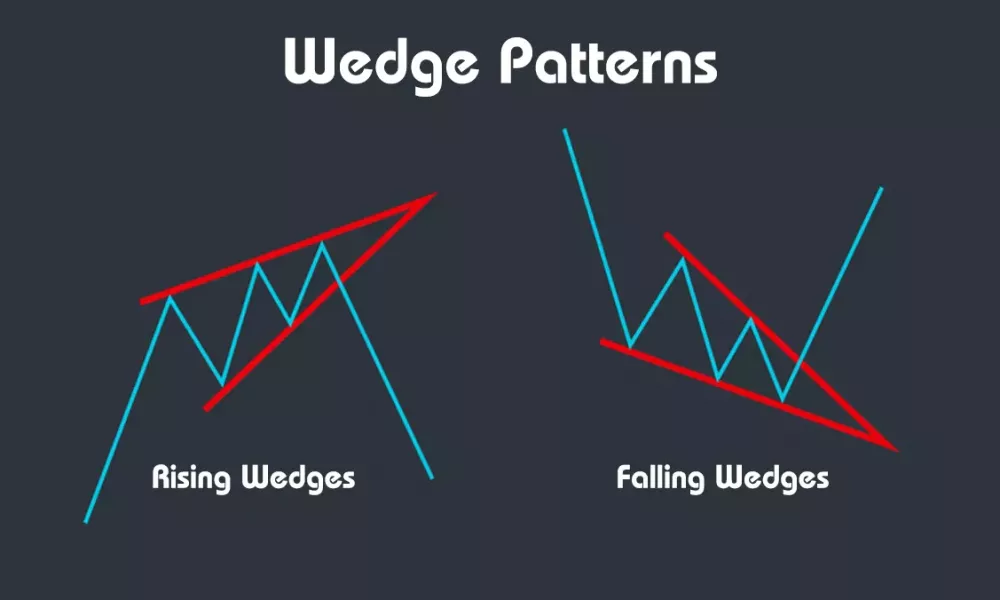 Wedge Patterns

Rising Wedges

Falling Wedges